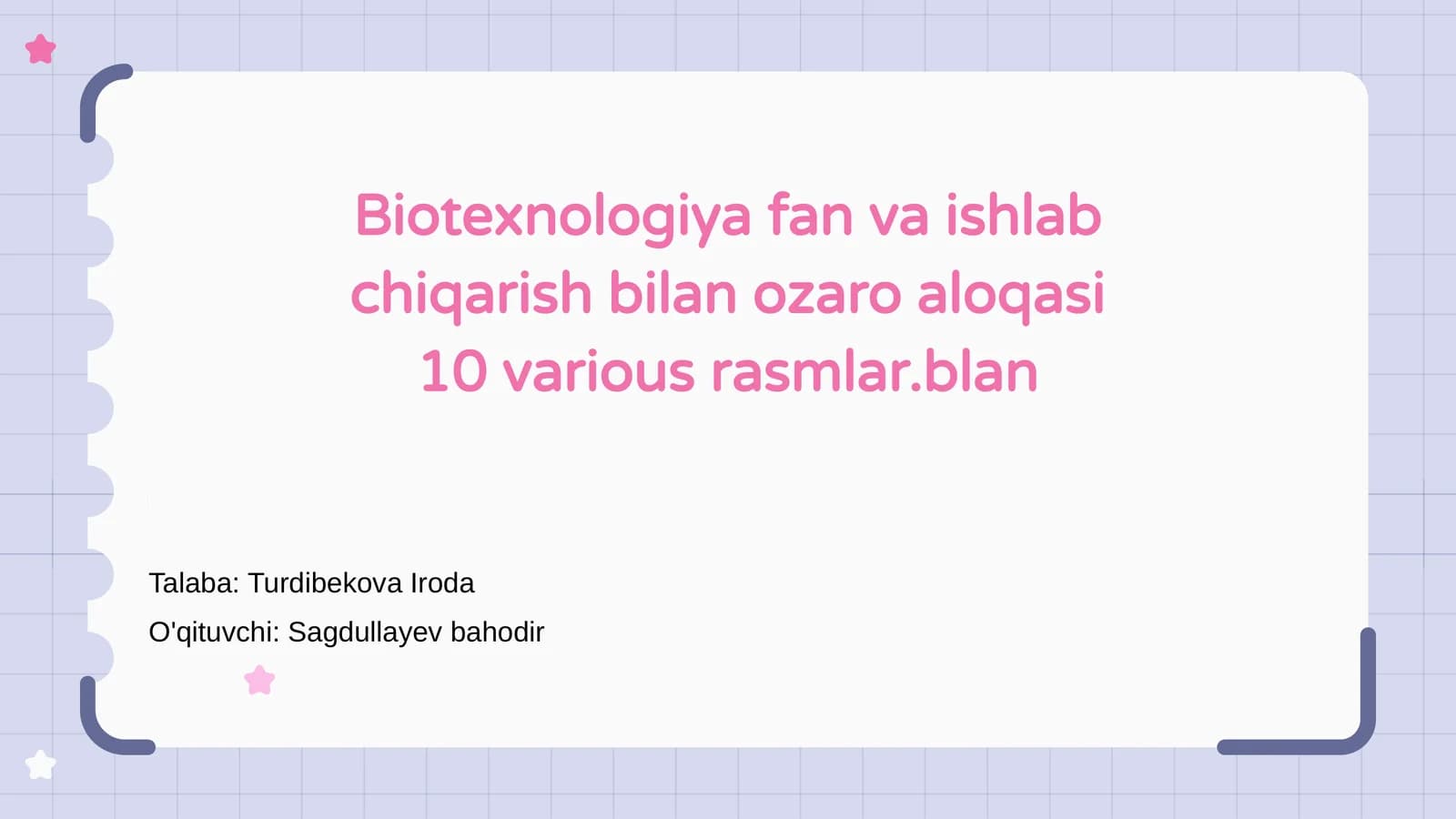 Biotexnologiya fan va ishlab chiqarish bilan ozaro aloqasi 10 various rasmlar.blan

Talaba: Turdibekova Iroda

O'qituvchi: Sagdullayev bahodir